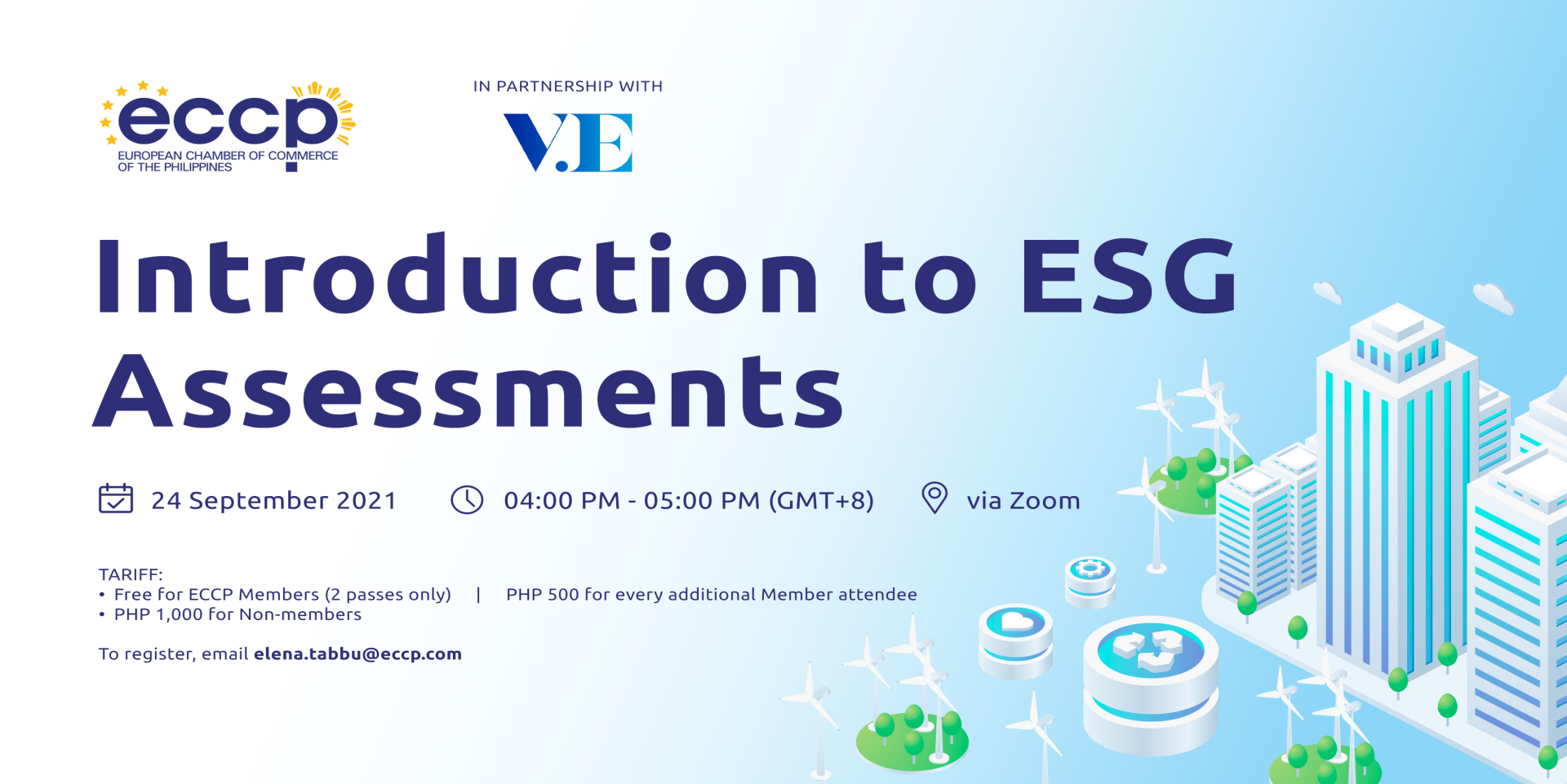 eccp
EUROPEAN CHAMBER OF COMMERCE OF THE PHILIPPINES

IN PARTNERSHIP WITH

V.E

Introduction to ESG Assessments

24 September 2021

04:00 PM - 05:00 PM (GMT+8)

via Zoom

TARIFF:
• Free for ECCP Members (2 passes only) | PHP 500 for every additional Member attendee
• PHP 1,000 for Non-members

To register, email elena.tabbu@eccp.com